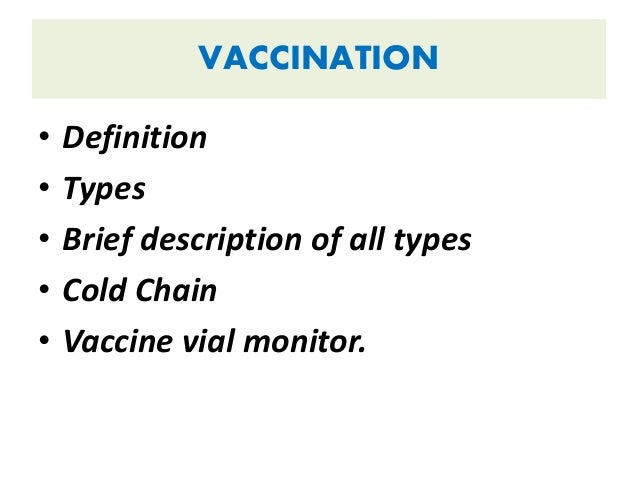 VACCINATION

• Definition
• Types
• Brief description of all types
• Cold Chain
• Vaccine vial monitor.